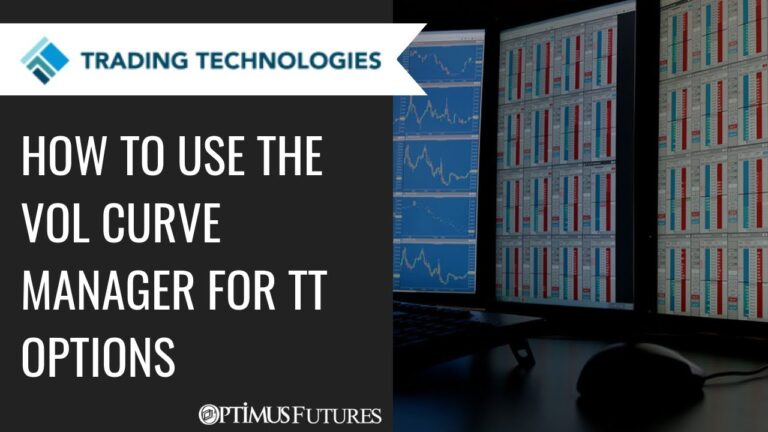 TRADING TECHNOLOGIES

HOW TO USE THE VOL CURVE MANAGER FOR TT OPTIONS

OPTIMUS FUTURES